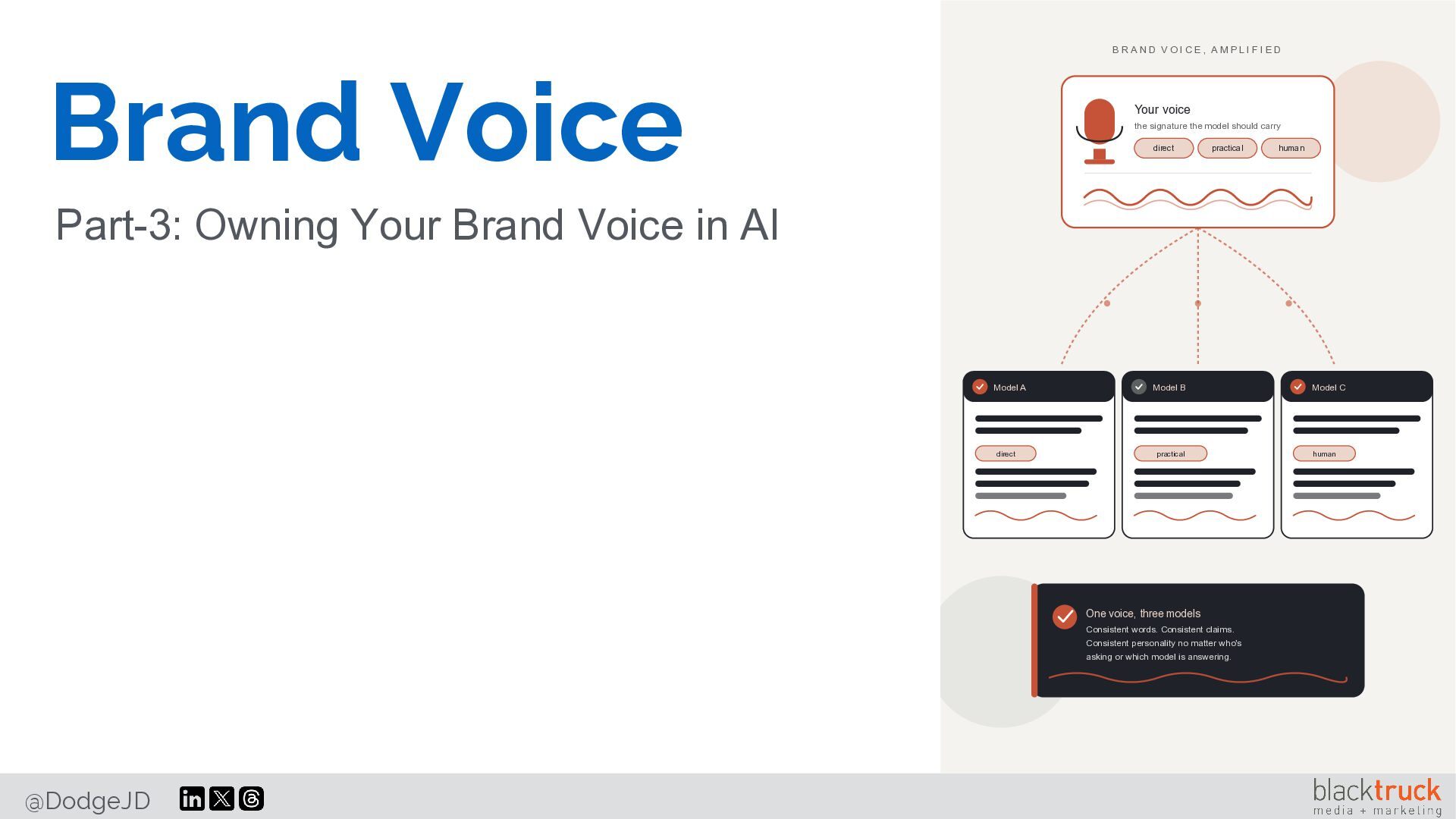 Brand Voice

Part-3: Owning Your Brand Voice in AI

BRAND VOICE, AMPLIFIED

Your voice
the signature the model should carry
direct
practical
human

Model A
direct

Model B
practical

Model C
human

One voice, three models
Consistent words. Consistent claims. Consistent personality no matter who's asking or which model is answering.

@DodgeJD

blacktruck
media + marketing